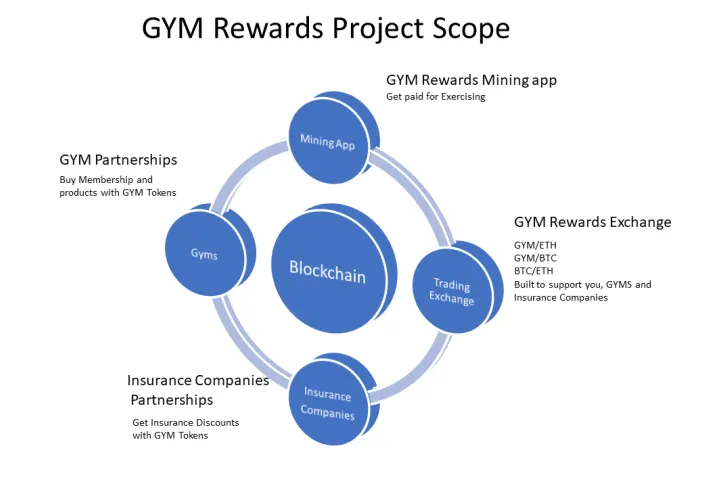 GYM Rewards Project Scope

GYM Rewards Mining app
Get paid for Exercising

Mining App

GYM Partnerships
Buy Membership and products with GYM Tokens

Gyms

Blockchain

GYM Rewards Exchange
GYM/ETH
GYM/BTC
BTC/ETH
Built to support you, GYMS and Insurance Companies

Trading Exchange

Insurance Companies Partnerships
Get Insurance Discounts with GYM Tokens

Insurance Companies